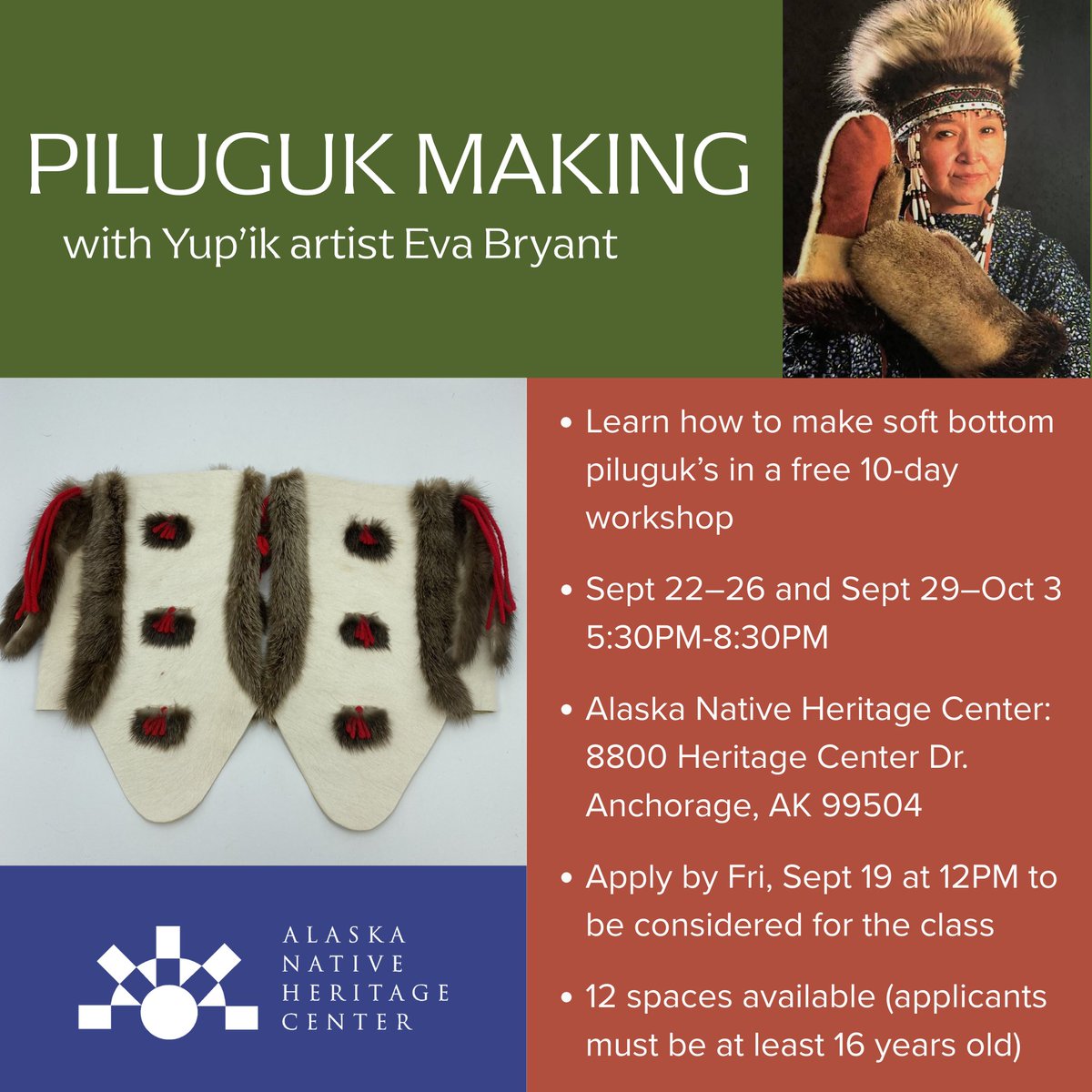 PILUGUK MAKING
with Yup'ik artist Eva Bryant

• Learn how to make soft bottom piluguk's in a free 10-day workshop

• Sept 22–26 and Sept 29–Oct 3 5:30PM-8:30PM

• Alaska Native Heritage Center: 8800 Heritage Center Dr. Anchorage, AK 99504

• Apply by Fri, Sept 19 at 12PM to be considered for the class

• 12 spaces available (applicants must be at least 16 years old)

ALASKA NATIVE HERITAGE CENTER